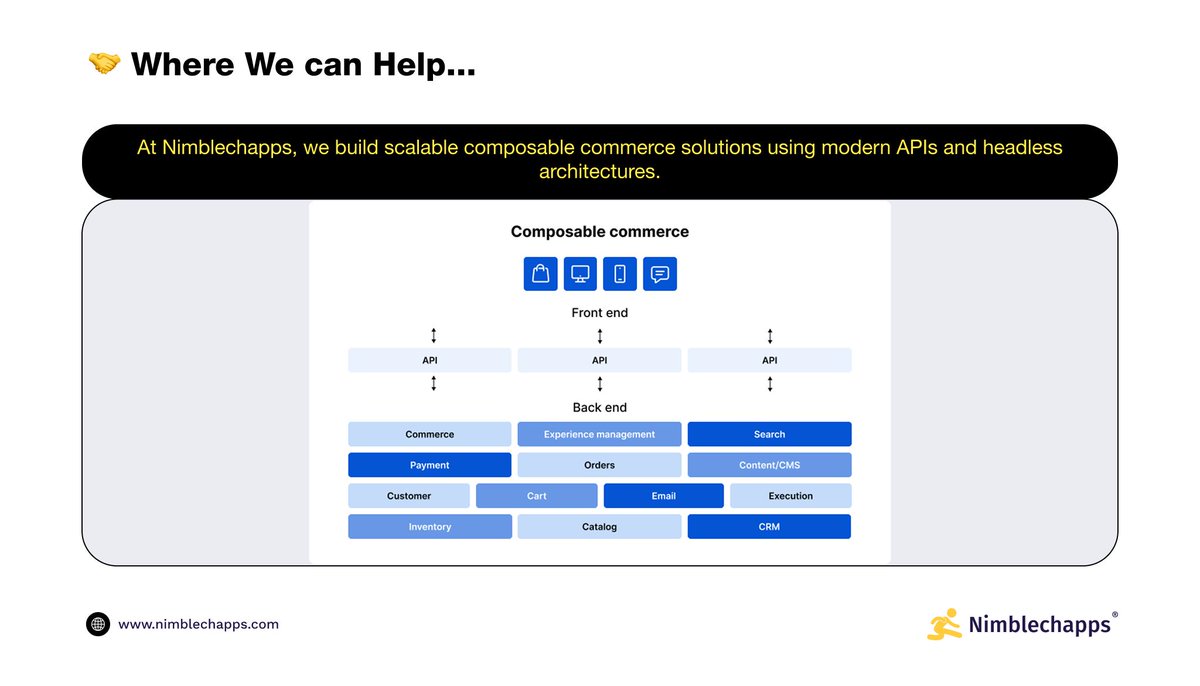 🤝 Where We can Help...

At Nimblechapps, we build scalable composable commerce solutions using modern APIs and headless architectures.

Composable commerce

Front end

API

API

API

Back end

Commerce

Experience management

Search

Payment

Orders

Content/CMS

Customer

Cart

Email

Execution

Inventory

Catalog

CRM

www.nimblechapps.com

Nimblechapps®